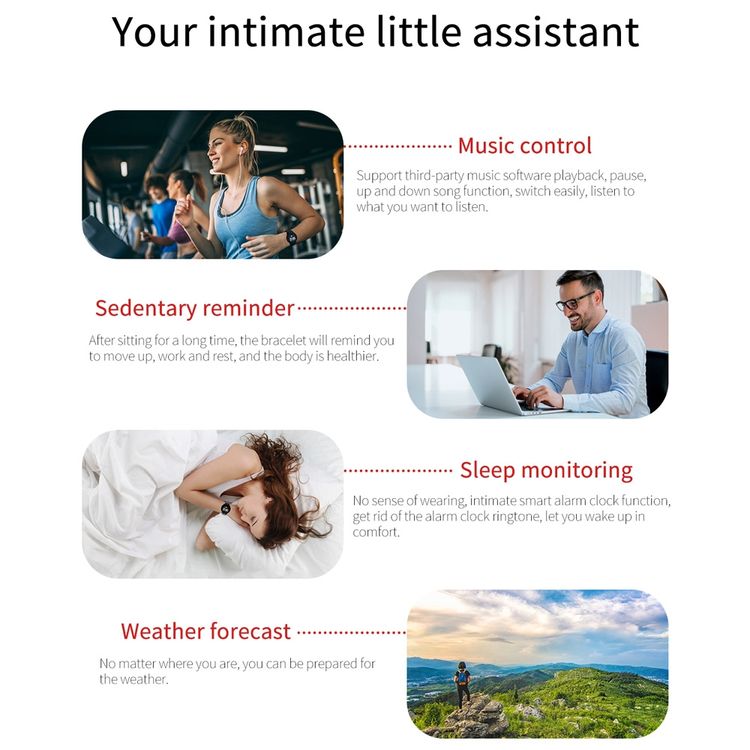 Your intimate little assistant

Music control

Support third-party music software playback, pause, up and down song function, switch easily, listen to what you want to listen.

Sedentary reminder

After sitting for a long time, the bracelet will remind you to move up, work and rest, and the body is healthier.

Sleep monitoring

No sense of wearing, intimate smart alarm clock function, get rid of the alarm clock ringtone, let you wake up in comfort.

Weather forecast

No matter where you are, you can be prepared for the weather.